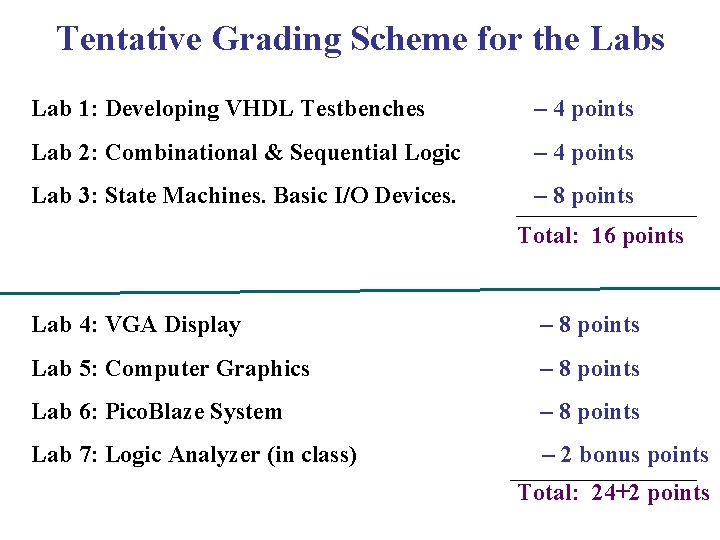 Tentative Grading Scheme for the Labs

Lab 1: Developing VHDL Testbenches – 4 points

Lab 2: Combinational & Sequential Logic – 4 points

Lab 3: State Machines. Basic I/O Devices. – 8 points

Total: 16 points

Lab 4: VGA Display – 8 points

Lab 5: Computer Graphics – 8 points

Lab 6: PicoBlaze System – 8 points

Lab 7: Logic Analyzer (in class) – 2 bonus points

Total: 24+2 points